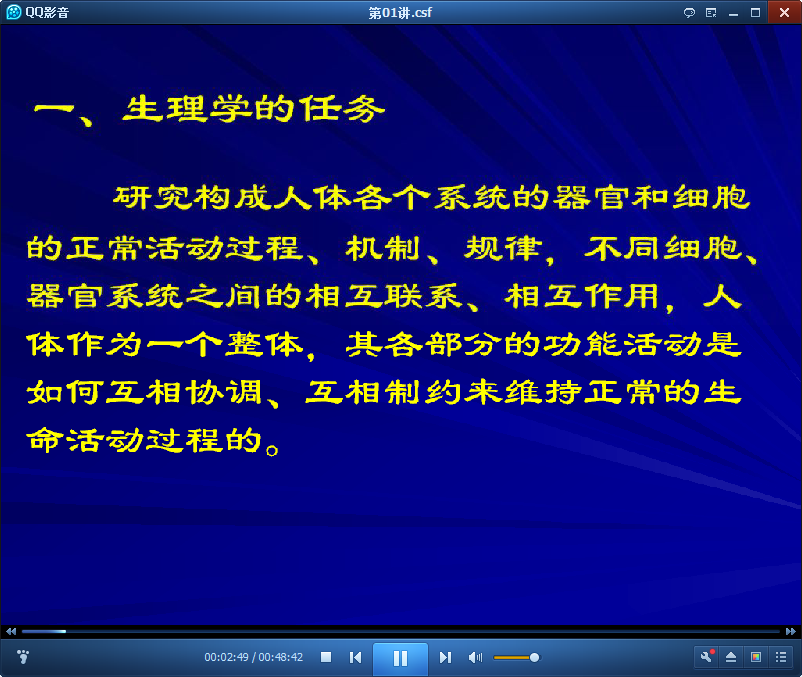 QQ影音

第01讲.csf

一、生理学的任务

研究构成人体各个系统的器官和细胞的正常活动过程、机制、规律，不同细胞、器官系统之间的相互联系、相互作用，人体作为一个整体，其各部分的功能活动是如何互相协调、互相制约来维持正常的生命活动过程的。

00:02:49 / 00:48:42